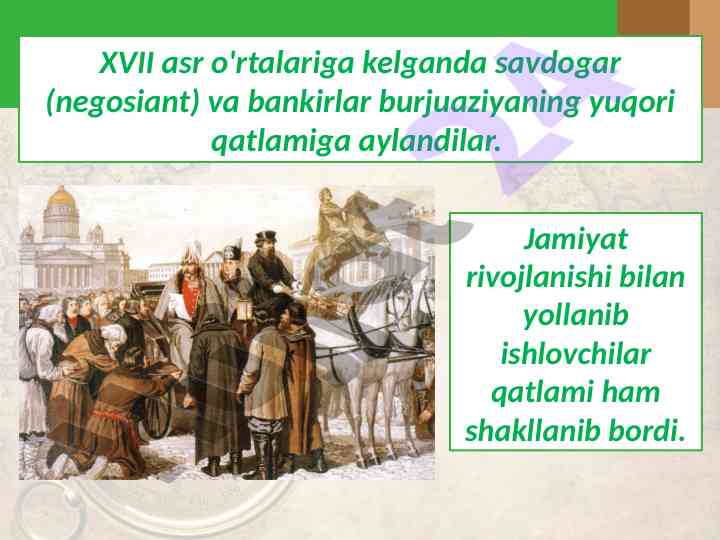 XVII asr o'rtalariga kelganda savdogar (negosiant) va bankirlar burjuaziyaning yuqori qatlamiga aylandilar.

Jamiyat rivojlanishi bilan yollanib ishlovchilar qatlami ham shakllanib bordi.